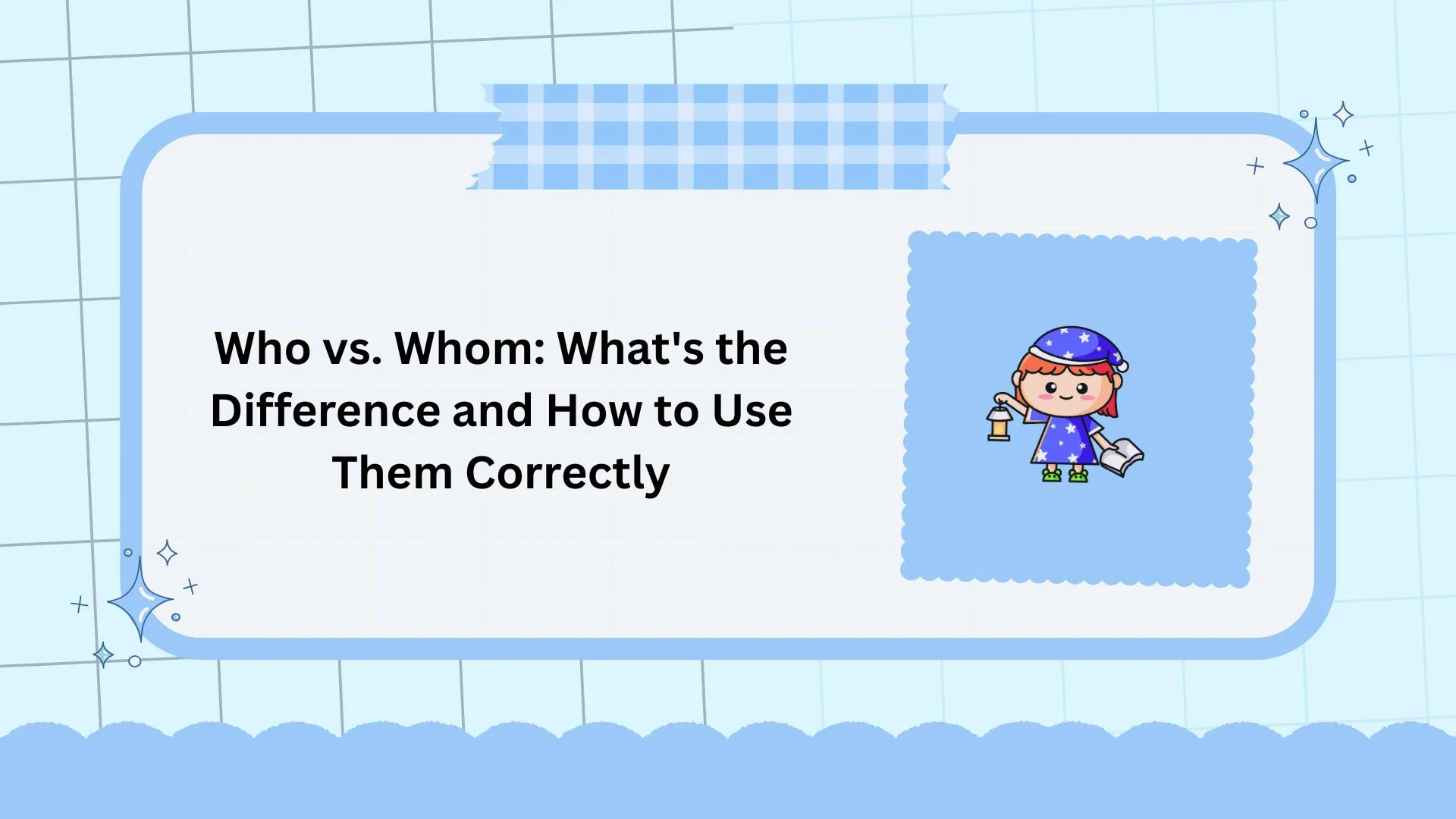 Who vs. Whom: What's the Difference and How to Use Them Correctly